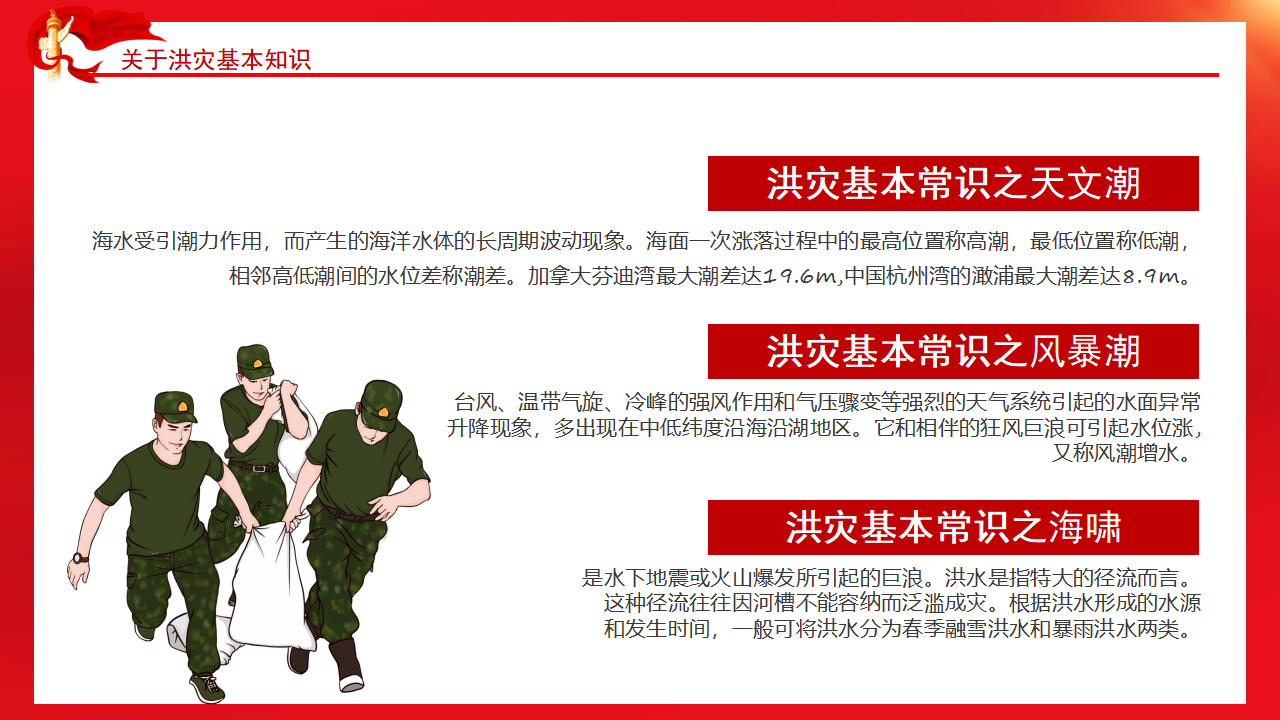 关于洪灾基本知识

洪灾基本常识之天文潮

海水受引潮力作用，而产生的海洋水体的长周期波动现象。海面一次涨落过程中的最高位置称高潮，最低位置称低潮，相邻高低潮间的水位差称潮差。加拿大芬迪湾最大潮差达19.6m,中国杭州湾的澉浦最大潮差达8.9m。

洪灾基本常识之风暴潮

台风、温带气旋、冷峰的强风作用和气压骤变等强烈的天气系统引起的水面异常升降现象，多出现在中低纬度沿海沿湖地区。它和相伴的狂风巨浪可引起水位涨，又称风潮增水。

洪灾基本常识之海啸

是水下地震或火山爆发所引起的巨浪。洪水是指特大的径流而言。这种径流往往因河槽不能容纳而泛滥成灾。根据洪水形成的水源和发生时间，一般可将洪水分为春季融雪洪水和暴雨洪水两类。